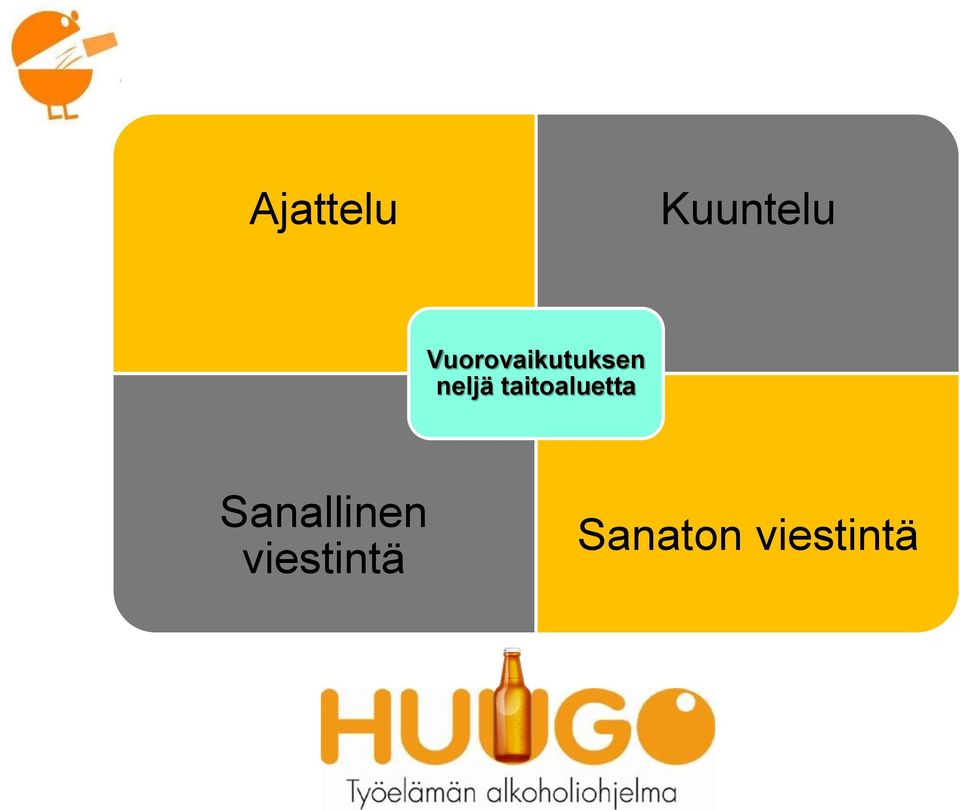 Ajattelu

Kuuntelu

Vuorovaikutuksen neljä taitoaluetta

Sanallinen viestintä

Sanaton viestintä

HUUGO

Työelämän alkoholiohjelma